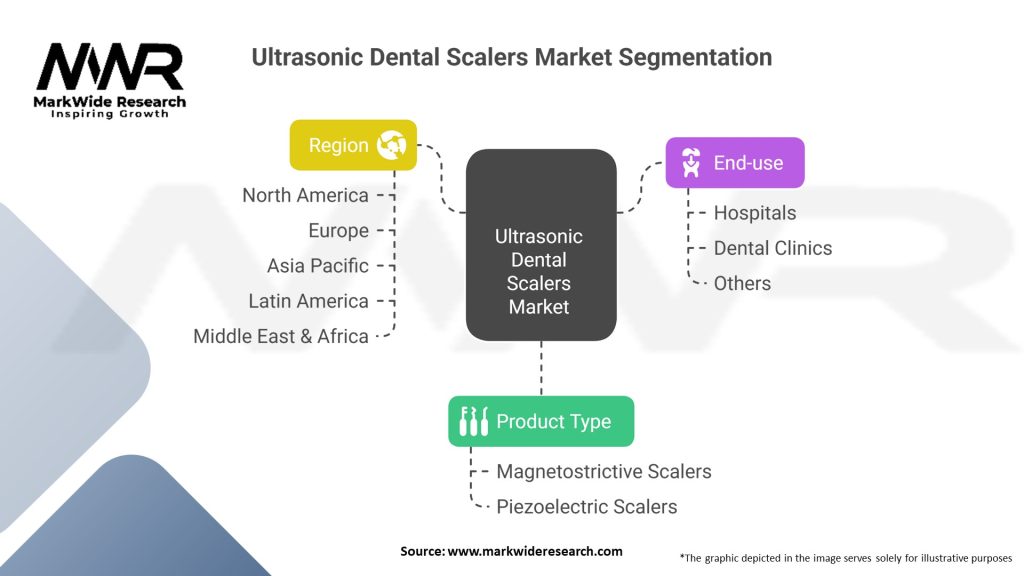 MWR
MarkWide Research
Inspiring Growth

Ultrasonic Dental Scalers Market Segmentation

Region
North America
Europe
Asia Pacific
Latin America
Middle East & Africa

Ultrasonic Dental Scalers Market

End-use
Hospitals
Dental Clinics
Others

Product Type
Magnetostrictive Scalers
Piezoelectric Scalers

Source: www.markwideresearch.com

*The graphic depicted in the image serves solely for illustrative purposes